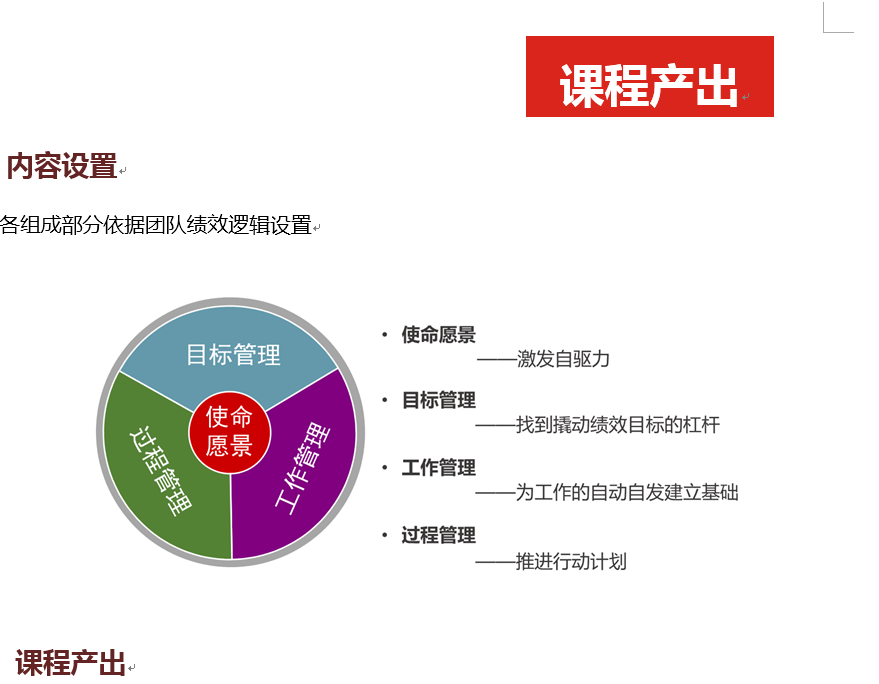 课程产出

内容设置

各组成部分依据团队绩效逻辑设置

目标管理
使命愿景
过程管理
工作管理

• 使命愿景
——激发自驱力
• 目标管理
——找到撬动绩效目标的杠杆
• 工作管理
——为工作的自动自发建立基础
• 过程管理
——推进行动计划

课程产出